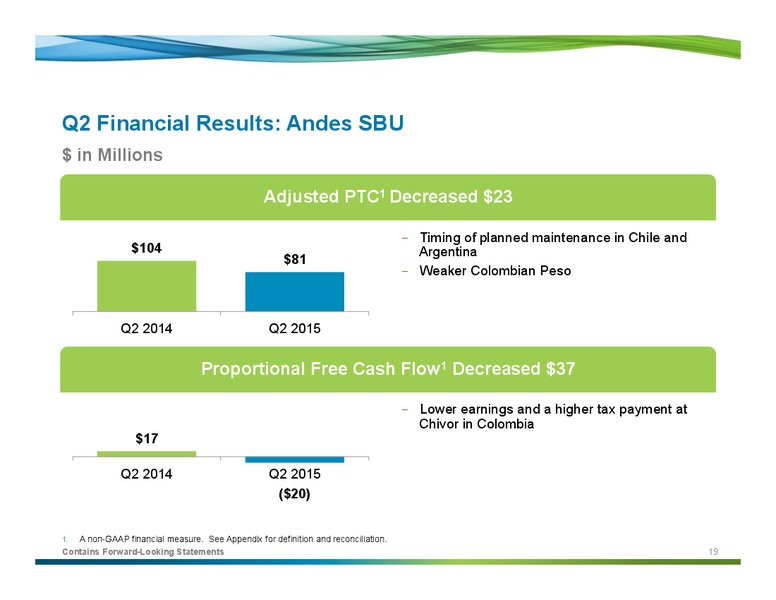 Q2 Financial Results: Andes SBU

$ in Millions

Adjusted PTC$^1$ Decreased $23

$104

$81

Q2 2014

Q2 2015

– Timing of planned maintenance in Chile and Argentina

– Weaker Colombian Peso

Proportional Free Cash Flow$^1$ Decreased $37

$17

Q2 2014

Q2 2015

($20)

– Lower earnings and a higher tax payment at Chivor in Colombia

1. A non-GAAP financial measure. See Appendix for definition and reconciliation.

Contains Forward-Looking Statements

19